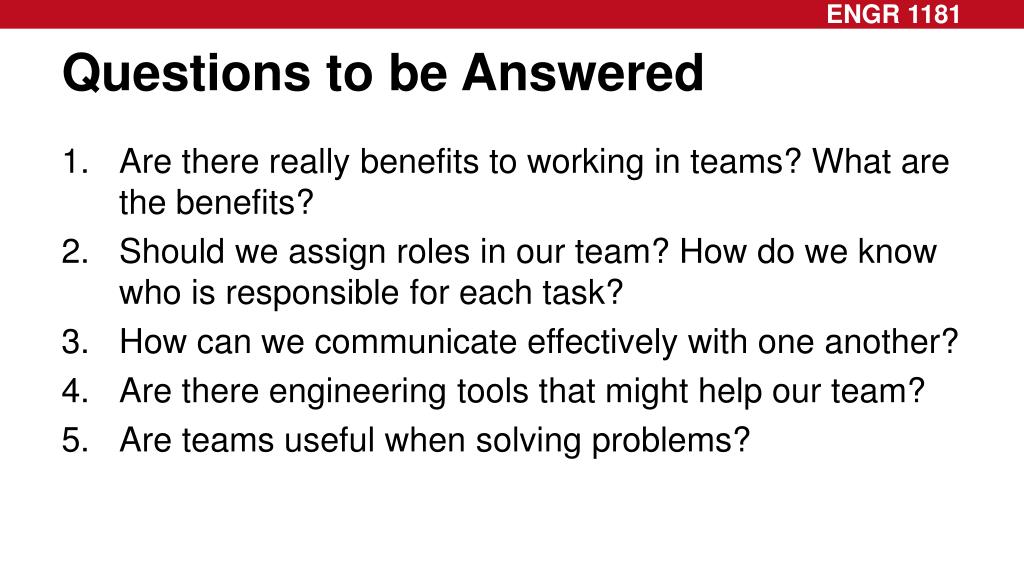 ENGR 1181

Questions to be Answered

1. Are there really benefits to working in teams? What are the benefits?
2. Should we assign roles in our team? How do we know who is responsible for each task?
3. How can we communicate effectively with one another?
4. Are there engineering tools that might help our team?
5. Are teams useful when solving problems?